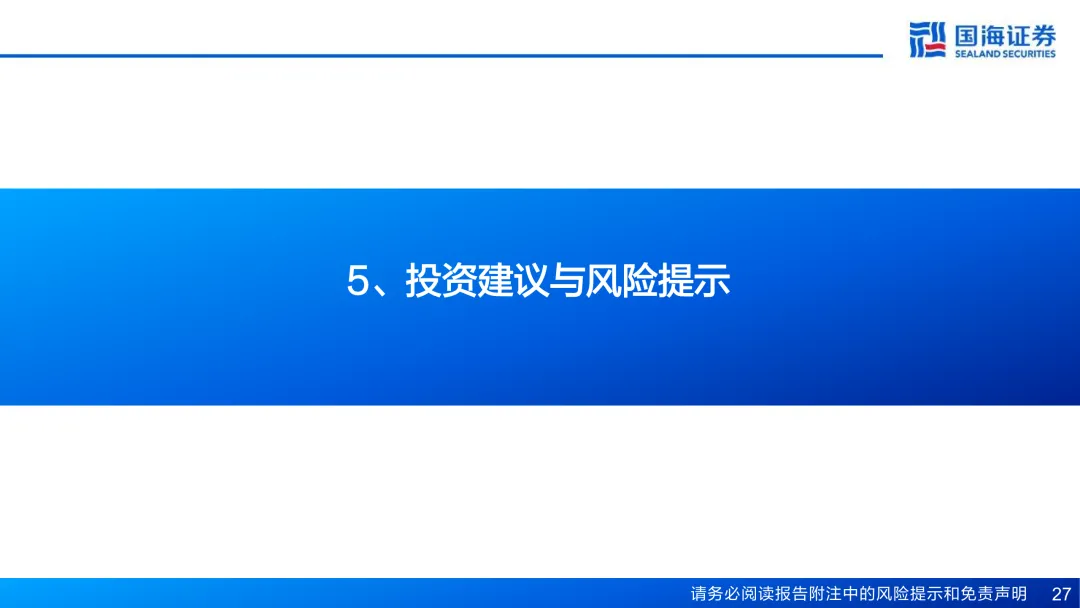 国海证券
SEALAND SECURITIES

5、投资建议与风险提示

请务必阅读报告附注中的风险提示和免责声明 27